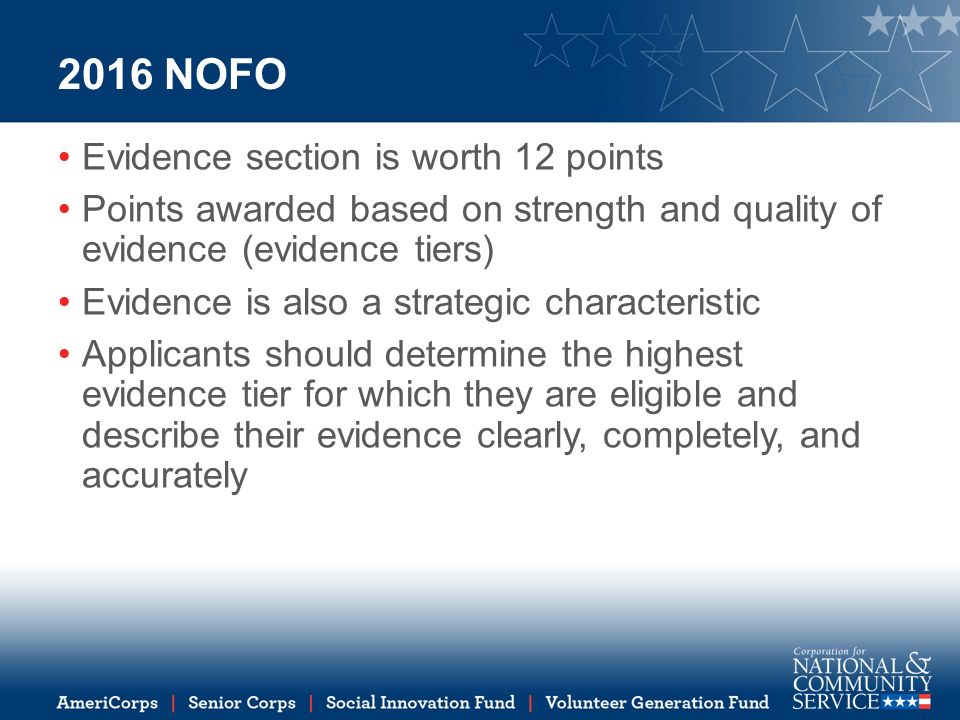 2016 NOFO

• Evidence section is worth 12 points
• Points awarded based on strength and quality of evidence (evidence tiers)
• Evidence is also a strategic characteristic
• Applicants should determine the highest evidence tier for which they are eligible and describe their evidence clearly, completely, and accurately

AmeriCorps | Senior Corps | Social Innovation Fund | Volunteer Generation Fund

Corporation for NATIONAL & COMMUNITY SERVICE